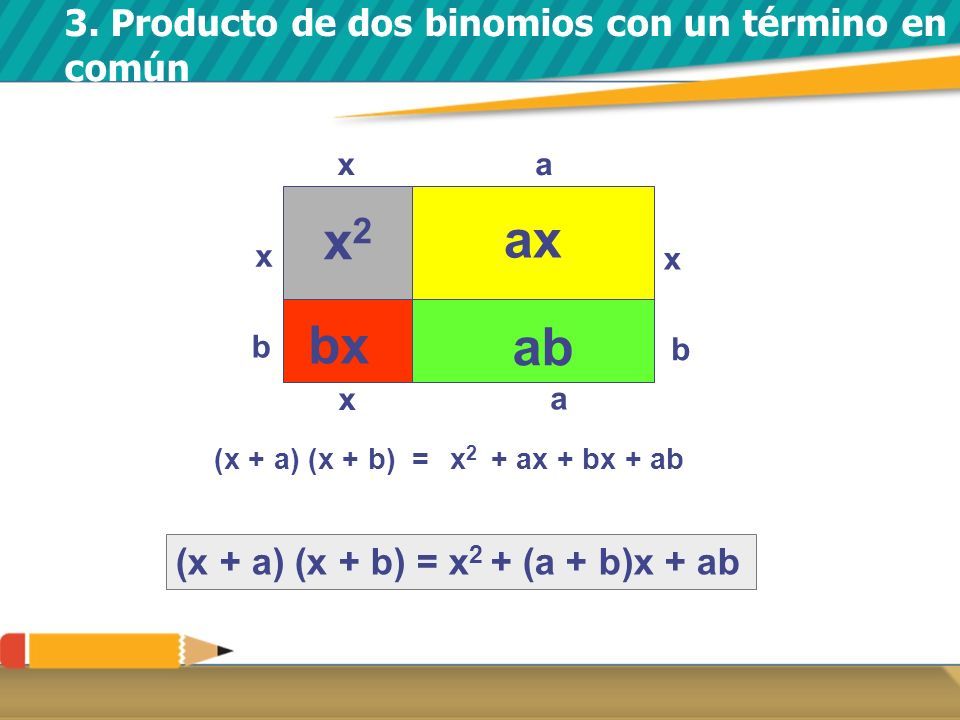 3. Producto de dos binomios con un término en común

x a

x $x^2$ ax x

b bx ab b

x a

$(x + a)(x + b) = x^2 + ax + bx + ab$

$(x + a)(x + b) = x^2 + (a + b)x + ab$